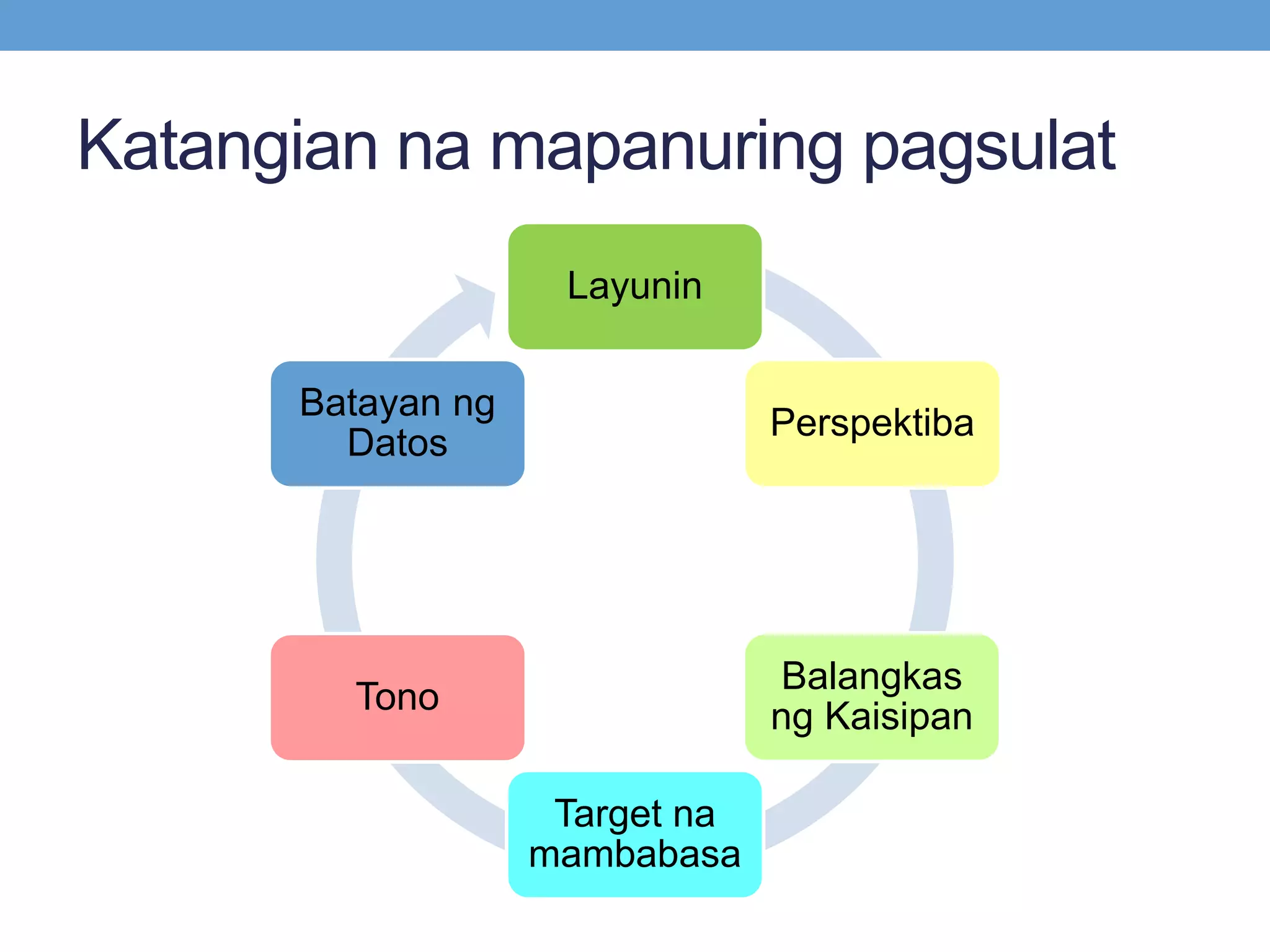 Katangian na mapanuring pagsulat

Layunin

Perspektiba

Balangkas ng Kaisipan

Target na mambabasa

Tono

Batayan ng Datos